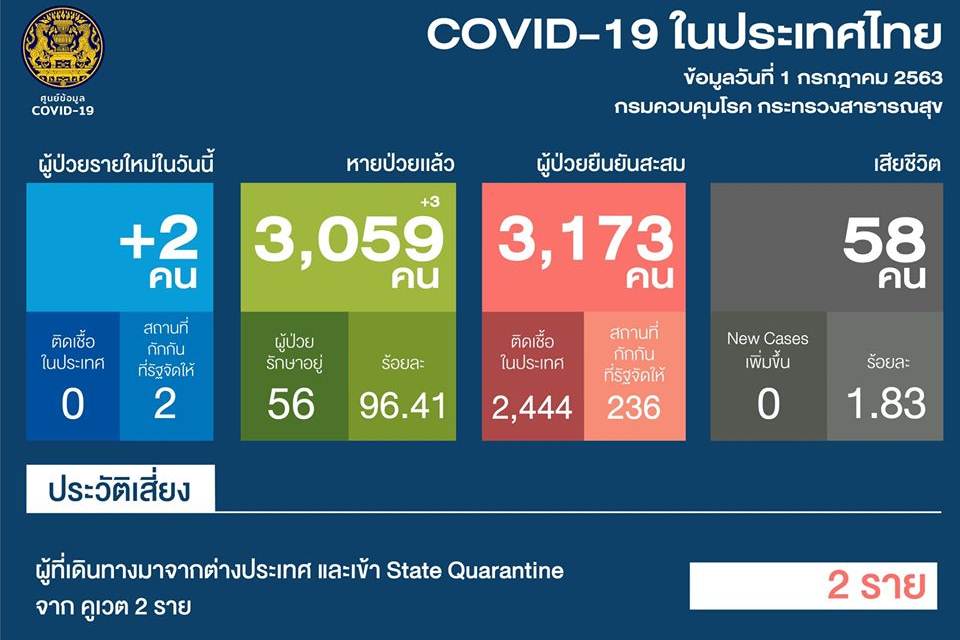 ศูนย์ข้อมูล
COVID-19

COVID-19 ในประเทศไทย
ข้อมูลวันที่ 1 กรกฎาคม 2563
กรมควบคุมโรค กระทรวงสาธารณสุข

ผู้ป่วยรายใหม่ในวันนี้
+2
คน
ติดเชื้อในประเทศ
0
สถานที่กักกันที่รัฐจัดให้
2

หายป่วยแล้ว
+3
3,059
คน
ผู้ป่วยรักษาอยู่
56
ร้อยละ
96.41

ผู้ป่วยยืนยันสะสม
3,173
คน
ติดเชื้อในประเทศ
2,444
สถานที่กักกันที่รัฐจัดให้
236

เสียชีวิต
58
คน
New Cases
เพิ่มขึ้น
0
ร้อยละ
1.83

ประวัติเสี่ยง

ผู้ที่เดินทางมาจากต่างประเทศ และเข้า State Quarantine
จาก คูเวต 2 ราย

2 ราย